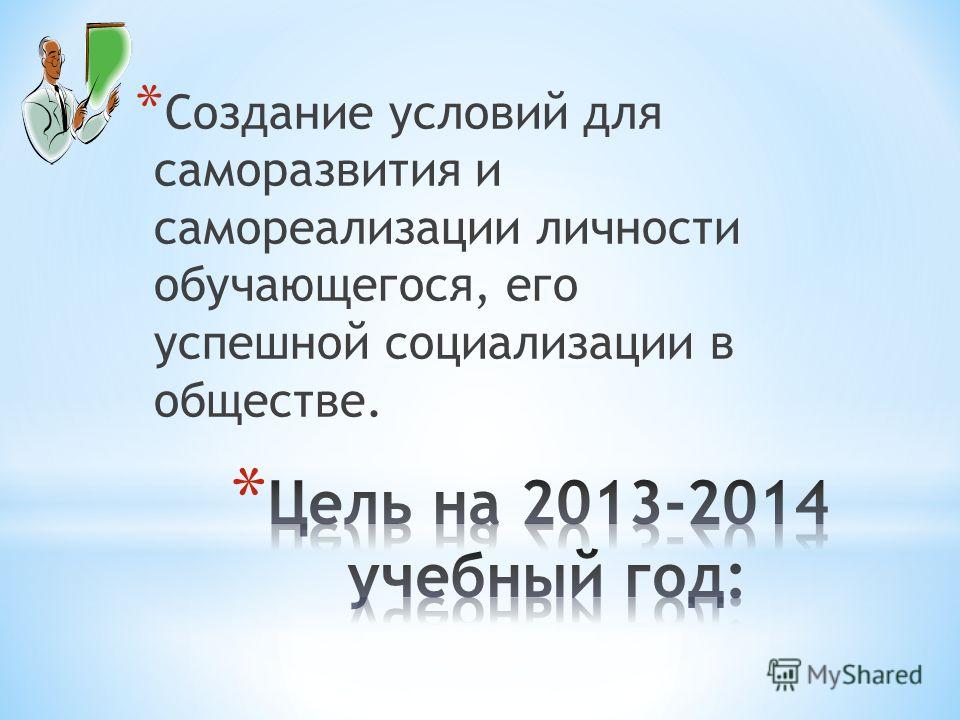 * Создание условий для саморазвития и самореализации личности обучающегося, его успешной социализации в обществе.

* Цель на 2013-2014 учебный год:

MyShared